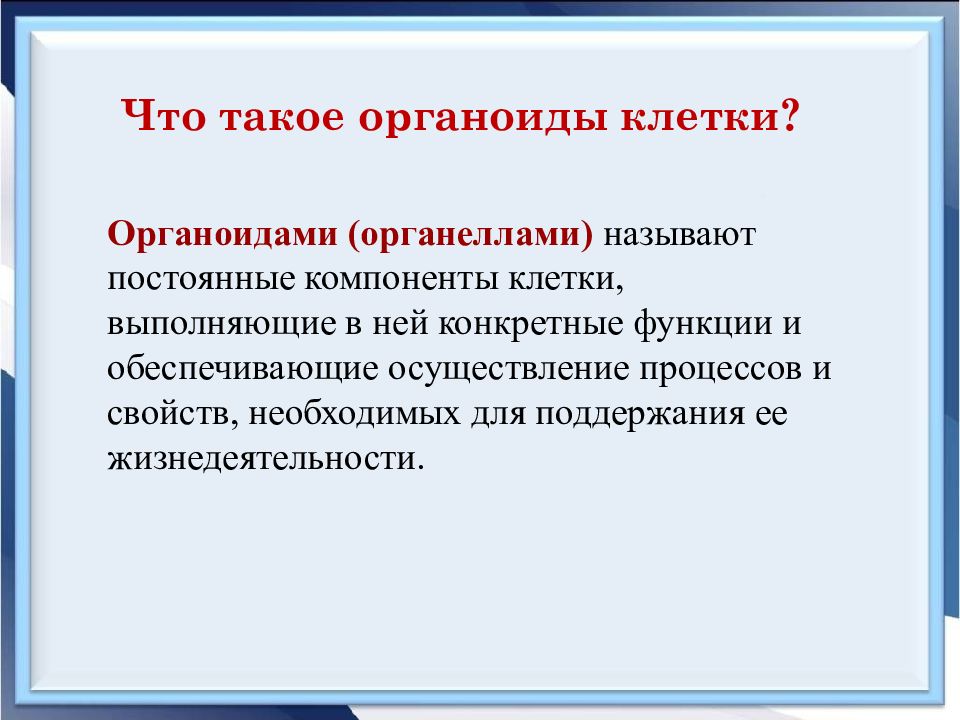 Что такое органоиды клетки?

Органоидами (органеллами) называют постоянные компоненты клетки, выполняющие в ней конкретные функции и обеспечивающие осуществление процессов и свойств, необходимых для поддержания ее жизнедеятельности.